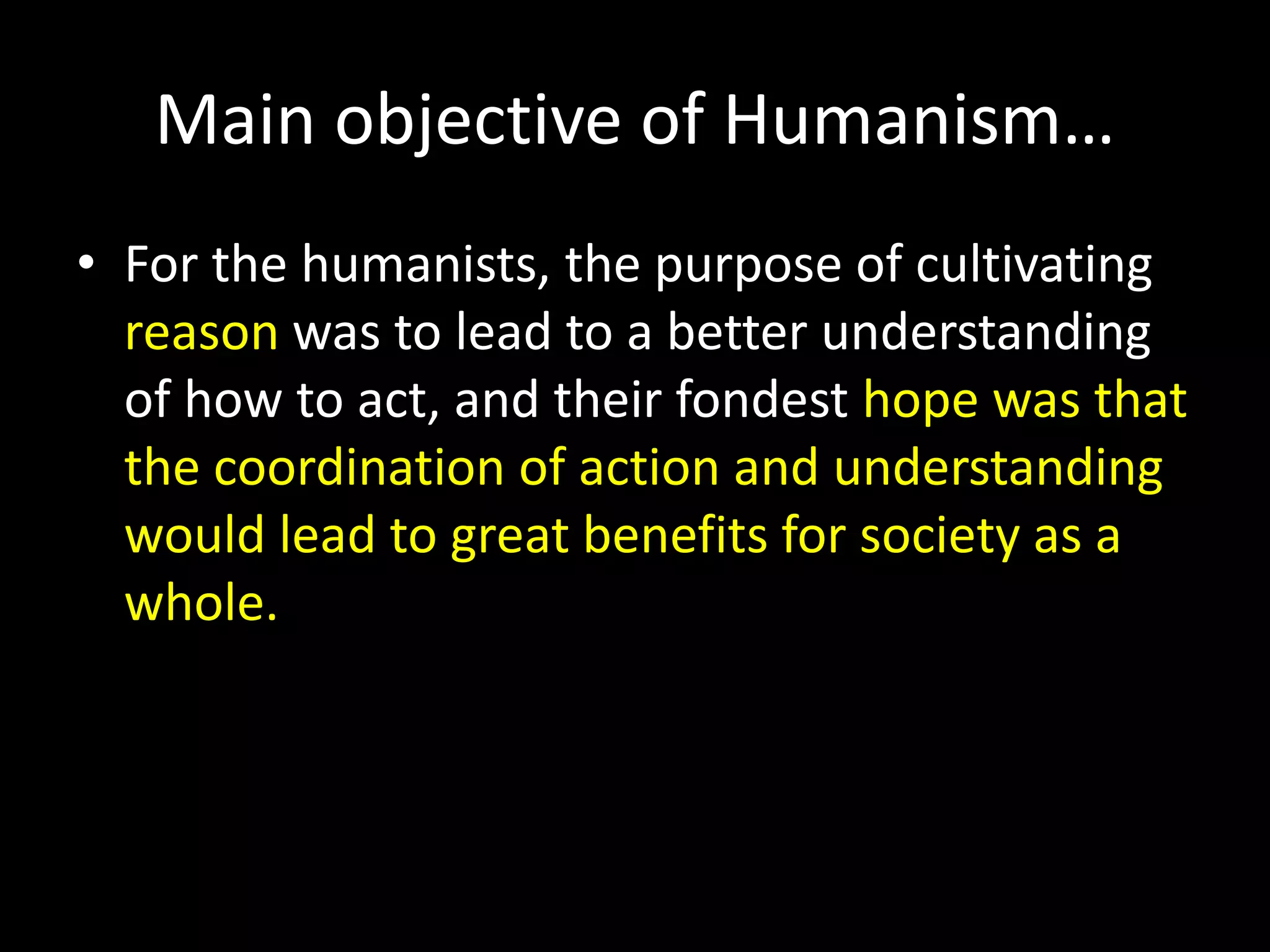 Main objective of Humanism…

• For the humanists, the purpose of cultivating reason was to lead to a better understanding of how to act, and their fondest hope was that the coordination of action and understanding would lead to great benefits for society as a whole.